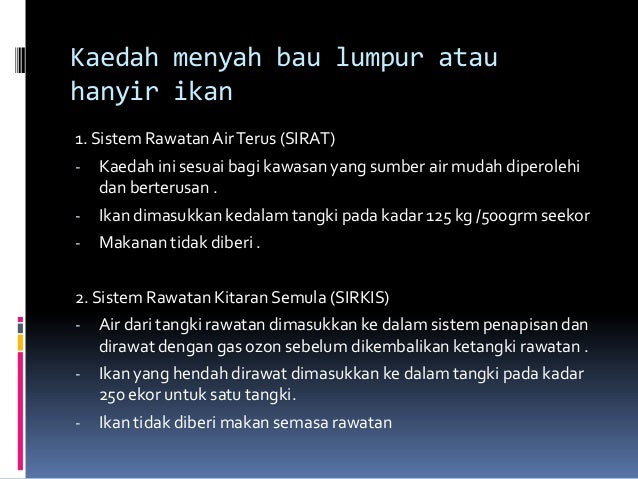 Kaedah menyah bau lumpur atau hanyir ikan

1. Sistem Rawatan Air Terus (SIRAT)

- Kaedah ini sesuai bagi kawasan yang sumber air mudah diperolehi dan berterusan .
- Ikan dimasukkan kedalam tangki pada kadar 125 kg /500grm seekor
- Makanan tidak diberi .

2. Sistem Rawatan Kitaran Semula (SIRKIS)

- Air dari tangki rawatan dimasukkan ke dalam sistem penapisan dan dirawat dengan gas ozon sebelum dikembalikan ketangki rawatan .
- Ikan yang hendah dirawat dimasukkan ke dalam tangki pada kadar 250 ekor untuk satu tangki.
- Ikan tidak diberi makan semasa rawatan